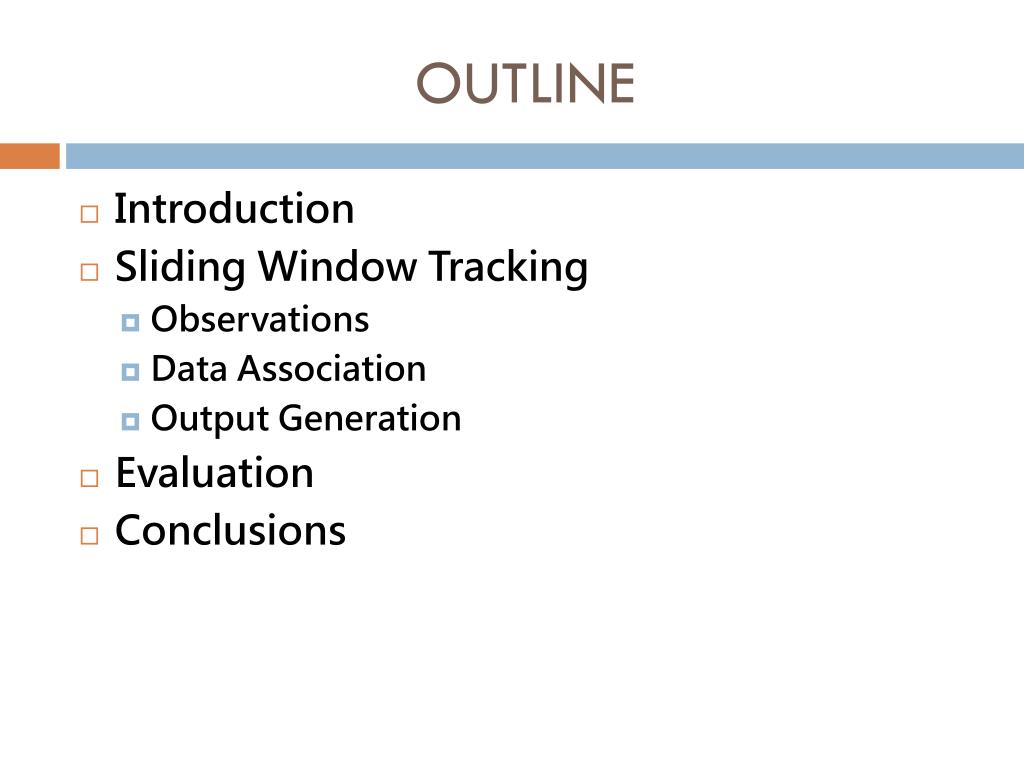 OUTLINE

Introduction
Sliding Window Tracking
Observations
Data Association
Output Generation
Evaluation
Conclusions